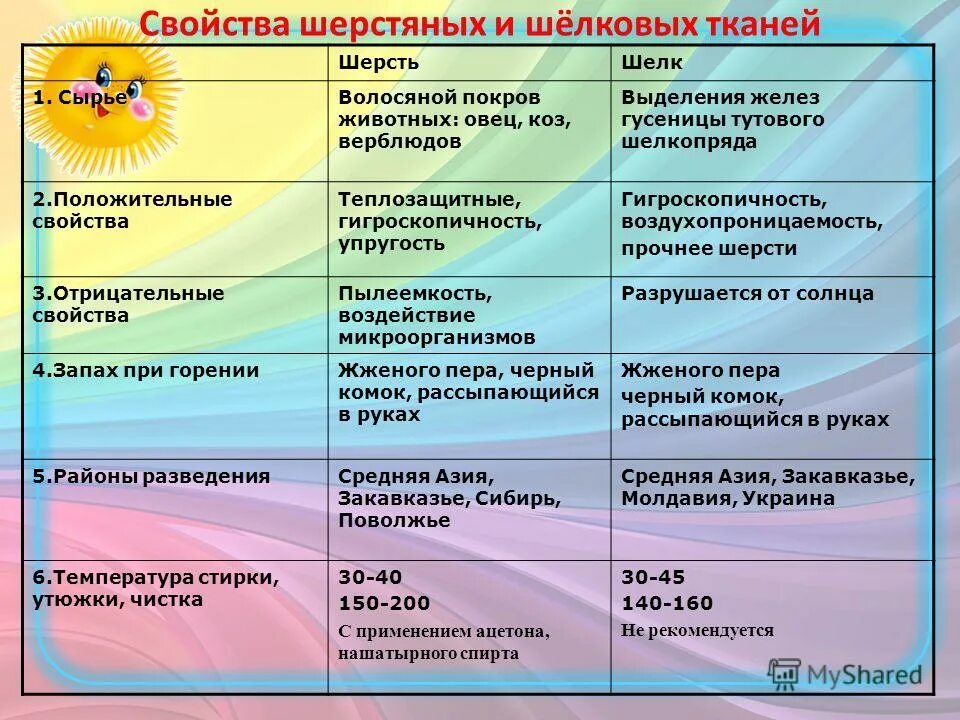 Свойства шерстяных и шёлковых тканей

| | Шерсть | Шелк |
|---|---|---|
| 1. Сырье | Волосяной покров животных: овец, коз, верблюдов | Выделения желез гусеницы тутового шелкопряда |
| 2.Положительные свойства | Теплозащитные, гигроскопичность, упругость | Гигроскопичность, воздухопроницаемость, прочнее шерсти |
| 3.Отрицательные свойства | Пылеемкость, воздействие микроорганизмов | Разрушается от солнца |
| 4.Запах при горении | Жженого пера, черный комок, рассыпающийся в руках | Жженого пера черный комок, рассыпающийся в руках |
| 5.Районы разведения | Средняя Азия, Закавказье, Сибирь, Поволжье | Средняя Азия, Закавказье, Молдавия, Украина |
| 6.Температура стирки, утюжки, чистка | 30-40 150-200 С применением ацетона, нашатырного спирта | 30-45 140-160 Не рекомендуется |

MyShared